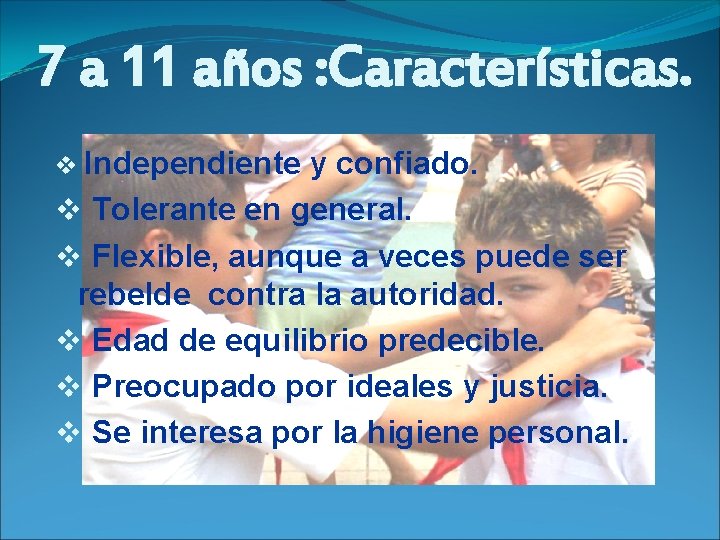 7 a 11 años :Características.

❖ Independiente y confiado.

❖ Tolerante en general.

❖ Flexible, aunque a veces puede ser rebelde contra la autoridad.

❖ Edad de equilibrio predecible.

❖ Preocupado por ideales y justicia.

❖ Se interesa por la higiene personal.